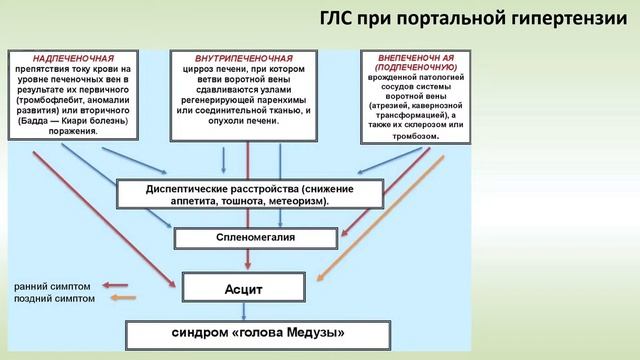 ГЛС при портальной гипертензии

НАДПЕЧЕНОЧНАЯ
препятствия току крови на уровне печеночных вен в результате их первичного (тромбофлебит, аномалии развития) или вторичного (Бадда — Киари болезнь) поражения.

ВНУТРИПЕЧЕНОЧНАЯ
цирроз печени, при котором ветви воротной вены сдавливаются узлами регенерирующей паренхимы или соединительной тканью, и опухоли печени.

ВНЕПЕЧЕНОЧН АЯ (ПОДПЕЧЕНОЧНУЮ)
врожденной патологией сосудов системы воротной вены (атрезией, кавернозной трансформацией), а также их склерозом или тромбозом.

Диспептические расстройства (снижение аппетита, тошнота, метеоризм).

Спленомегалия

Асцит

синдром «голова Медузы»

ранний симптом
поздний симптом